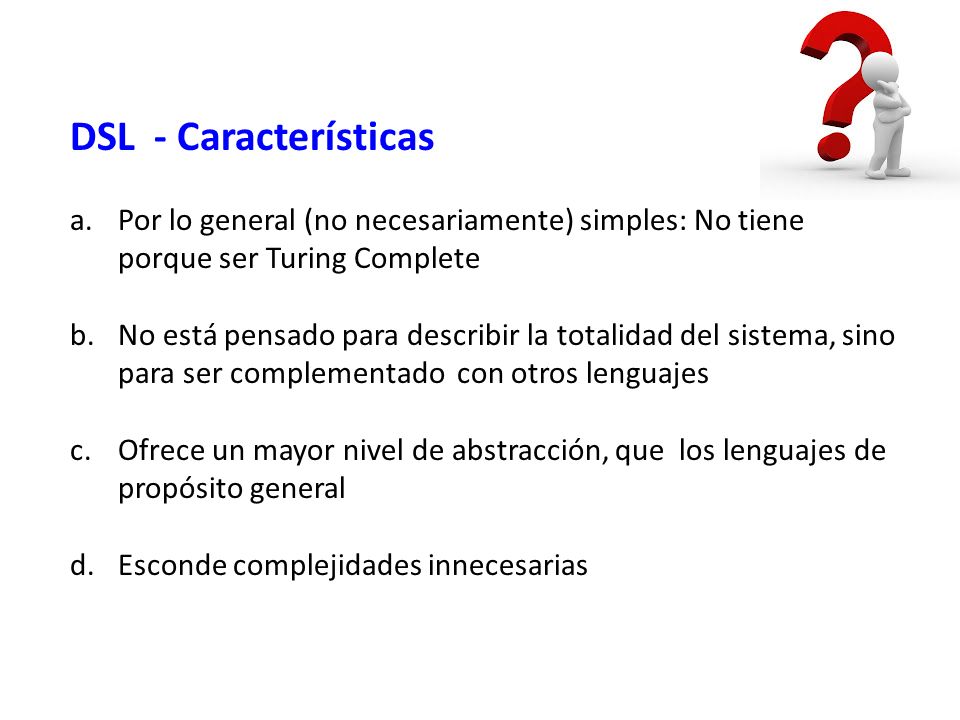 DSL - Características

a. Por lo general (no necesariamente) simples: No tiene porque ser Turing Complete

b. No está pensado para describir la totalidad del sistema, sino para ser complementado con otros lenguajes

c. Ofrece un mayor nivel de abstracción, que los lenguajes de propósito general

d. Esconde complejidades innecesarias